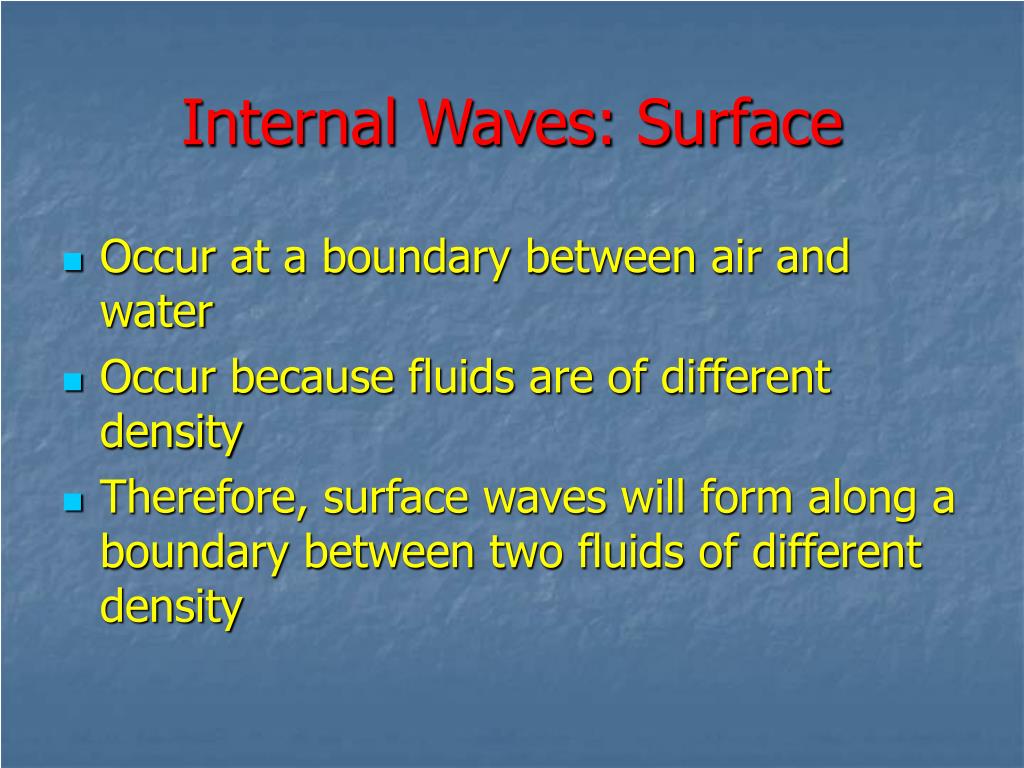 Internal Waves: Surface

- Occur at a boundary between air and water
- Occur because fluids are of different density
- Therefore, surface waves will form along a boundary between two fluids of different density